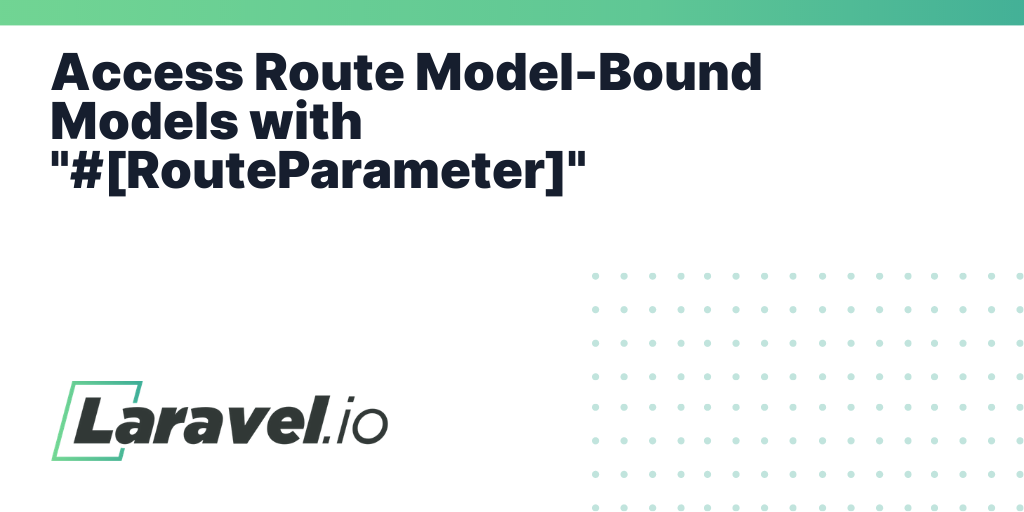 Access Route Model-Bound Models with "#[RouteParameter]"

Laravel.io